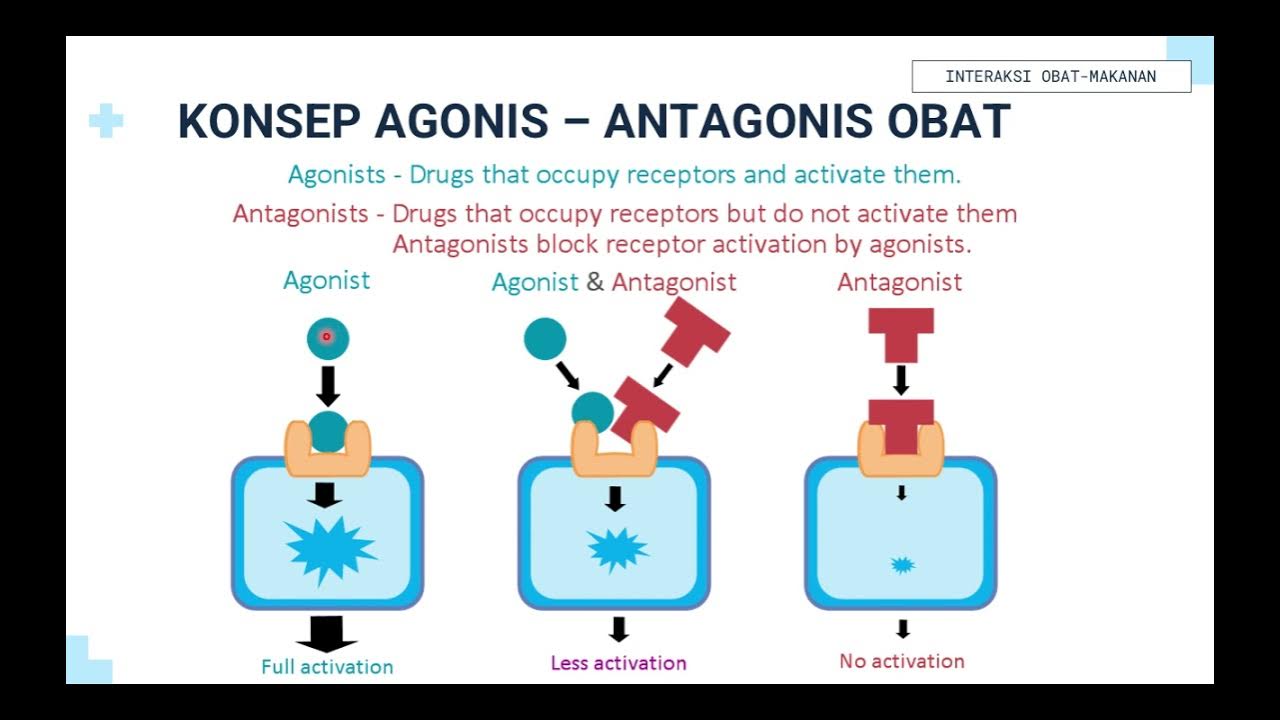 INTERAKSI OBAT-MAKANAN

KONSEP AGONIS – ANTAGONIS OBAT

Agonists - Drugs that occupy receptors and activate them.

Antagonists - Drugs that occupy receptors but do not activate them
Antagonists block receptor activation by agonists.

Agonist

Agonist & Antagonist

Antagonist

Full activation

Less activation

No activation